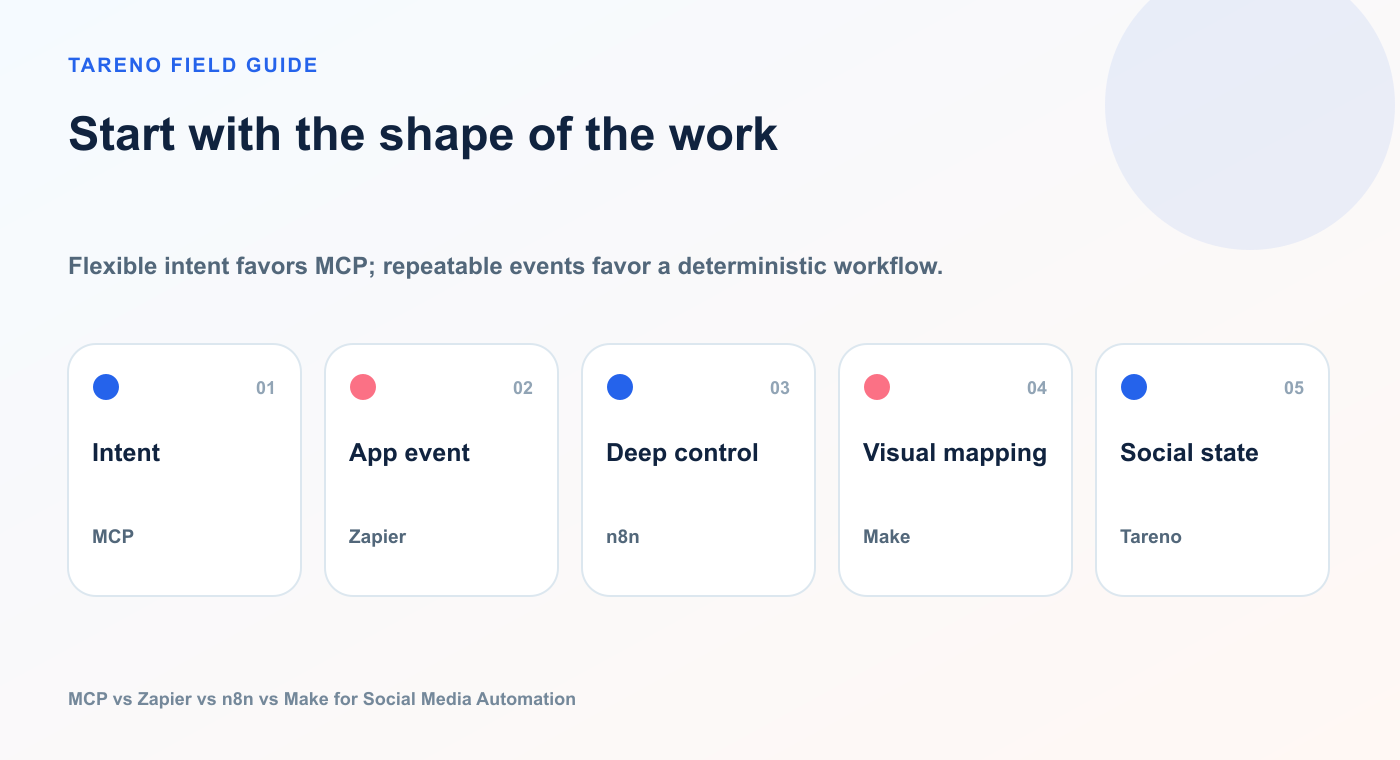 TARENO FIELD GUIDE

Start with the shape of the work

Flexible intent favors MCP; repeatable events favor a deterministic workflow.

01
Intent
MCP

02
App event
Zapier

03
Deep control
n8n

04
Visual mapping
Make

05
Social state
Tareno

MCP vs Zapier vs n8n vs Make for Social Media Automation